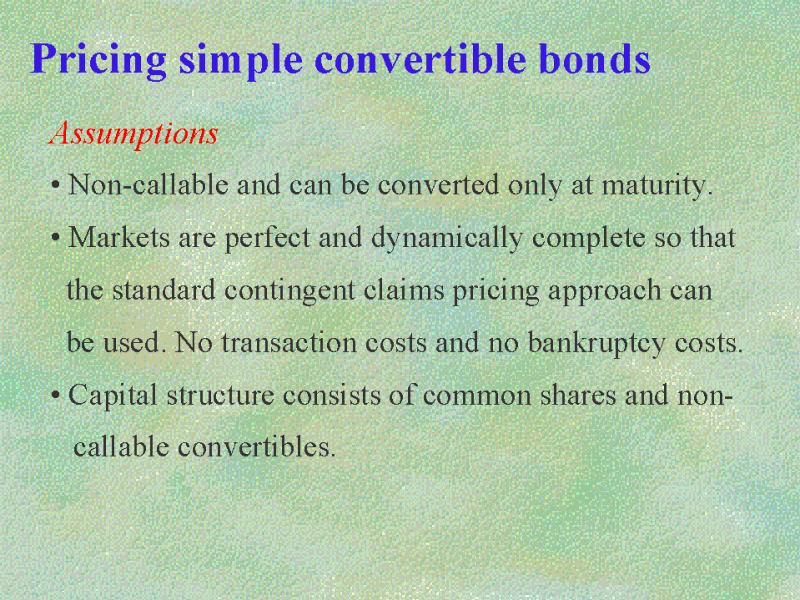 Pricing simple convertible bonds

Assumptions

• Non-callable and can be converted only at maturity.

• Markets are perfect and dynamically complete so that the standard contingent claims pricing approach can be used. No transaction costs and no bankruptcy costs.

• Capital structure consists of common shares and non-callable convertibles.